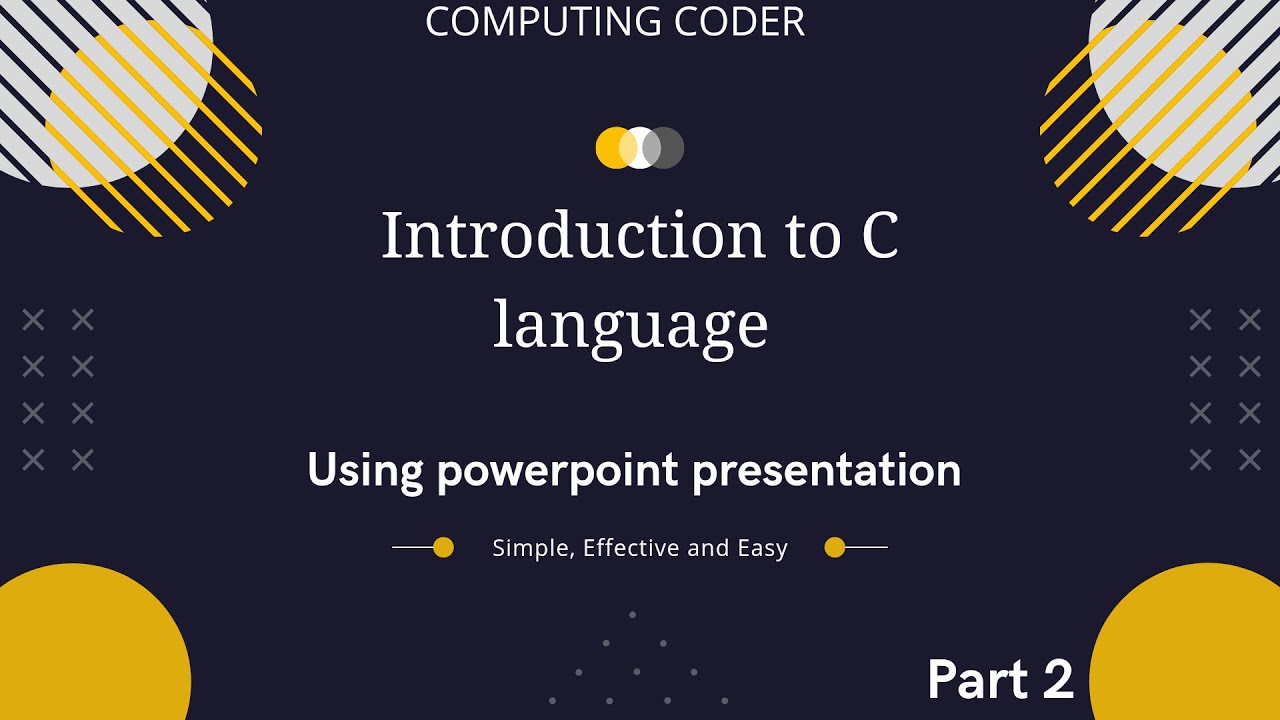 COMPUTING CODER

Introduction to C language

Using powerpoint presentation

Simple, Effective and Easy

Part 2